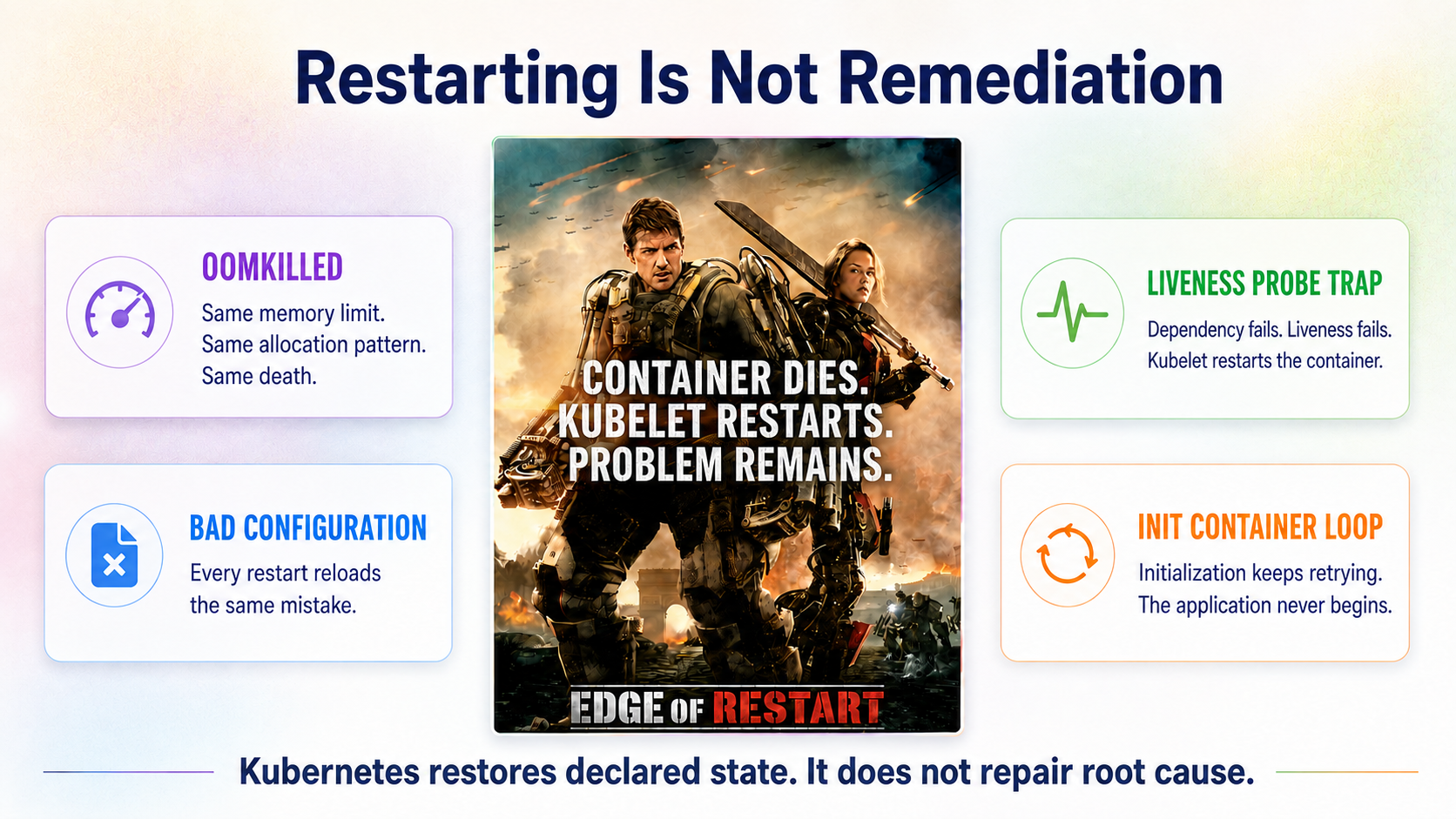 Restarting Is Not Remediation

OOMKILLED
Same memory limit.
Same allocation pattern.
Same death.

BAD CONFIGURATION
Every restart reloads the same mistake.

CONTAINER DIES.
KUBELET RESTARTS.
PROBLEM REMAINS.

EDGE OF RESTART

LIVENESS PROBE TRAP
Dependency fails. Liveness fails.
Kubelet restarts the container.

INIT CONTAINER LOOP
Initialization keeps retrying.
The application never begins.

Kubernetes restores declared state. It does not repair root cause.